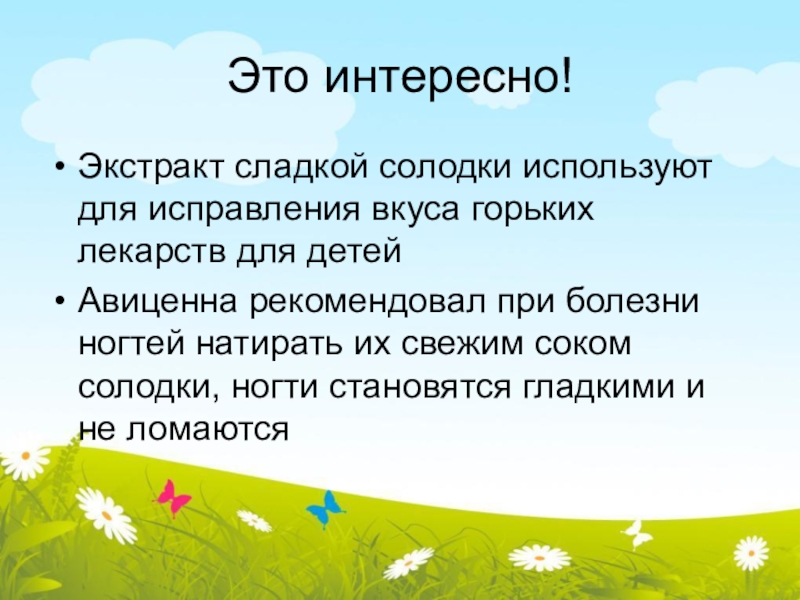 Это интересно!

• Экстракт сладкой солодки используют для исправления вкуса горьких лекарств для детей

• Авиценна рекомендовал при болезни ногтей натирать их свежим соком солодки, ногти становятся гладкими и не ломаются